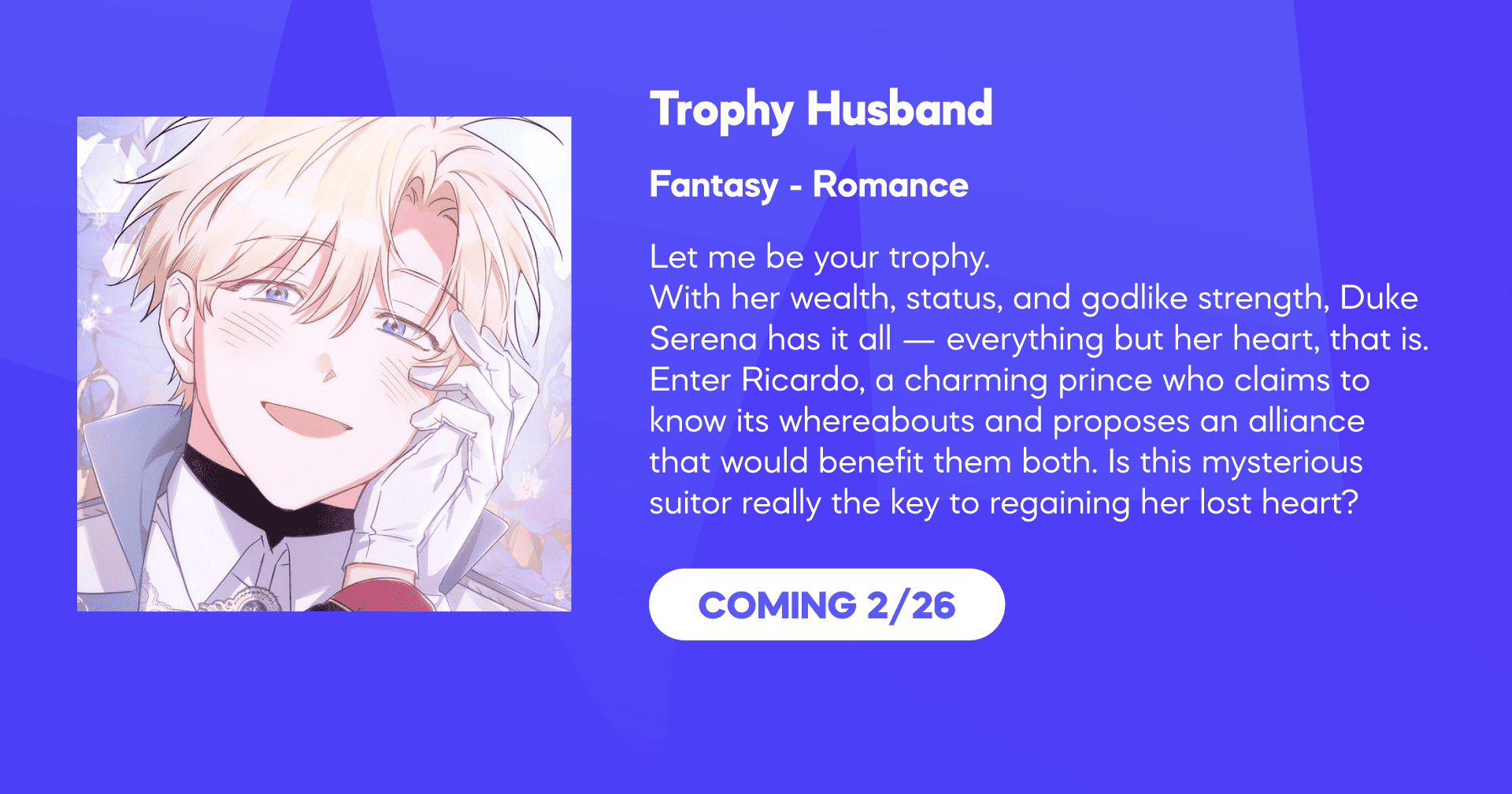 Trophy Husband

Fantasy - Romance

Let me be your trophy.
With her wealth, status, and godlike strength, Duke Serena has it all — everything but her heart, that is. Enter Ricardo, a charming prince who claims to know its whereabouts and proposes an alliance that would benefit them both. Is this mysterious suitor really the key to regaining her lost heart?

COMING 2/26